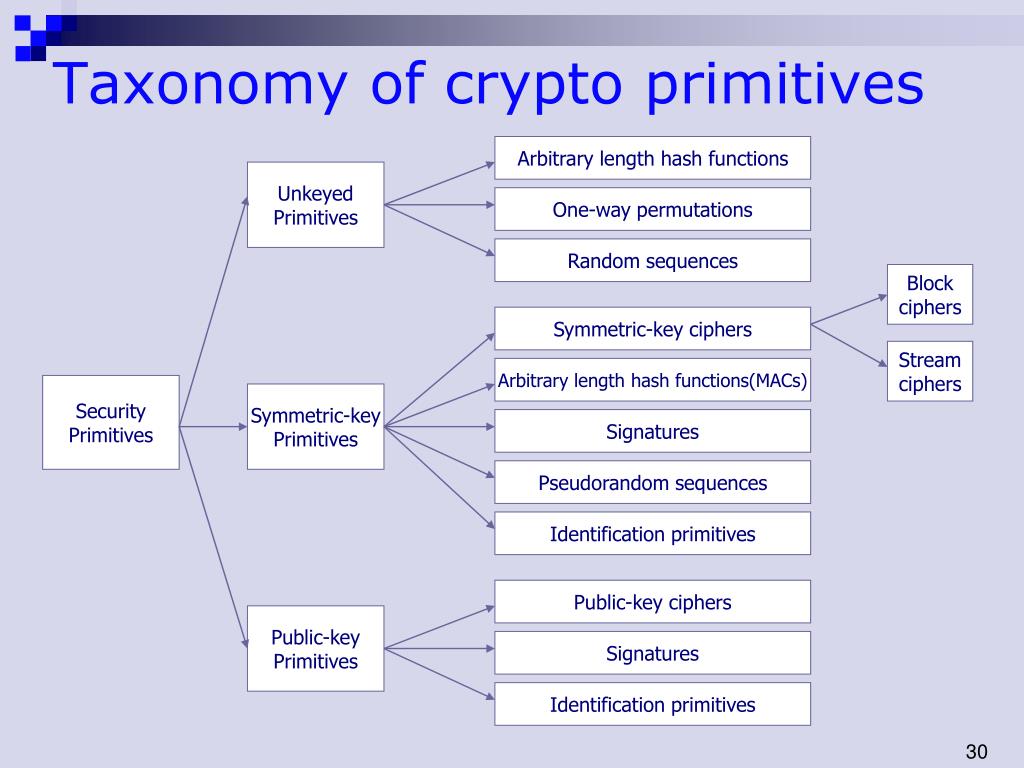 Taxonomy of crypto primitives

Security Primitives

Unkeyed Primitives

Arbitrary length hash functions

One-way permutations

Random sequences

Symmetric-key Primitives

Symmetric-key ciphers

Block ciphers

Stream ciphers

Arbitrary length hash functions(MACs)

Signatures

Pseudorandom sequences

Identification primitives

Public-key Primitives

Public-key ciphers

Signatures

Identification primitives

30